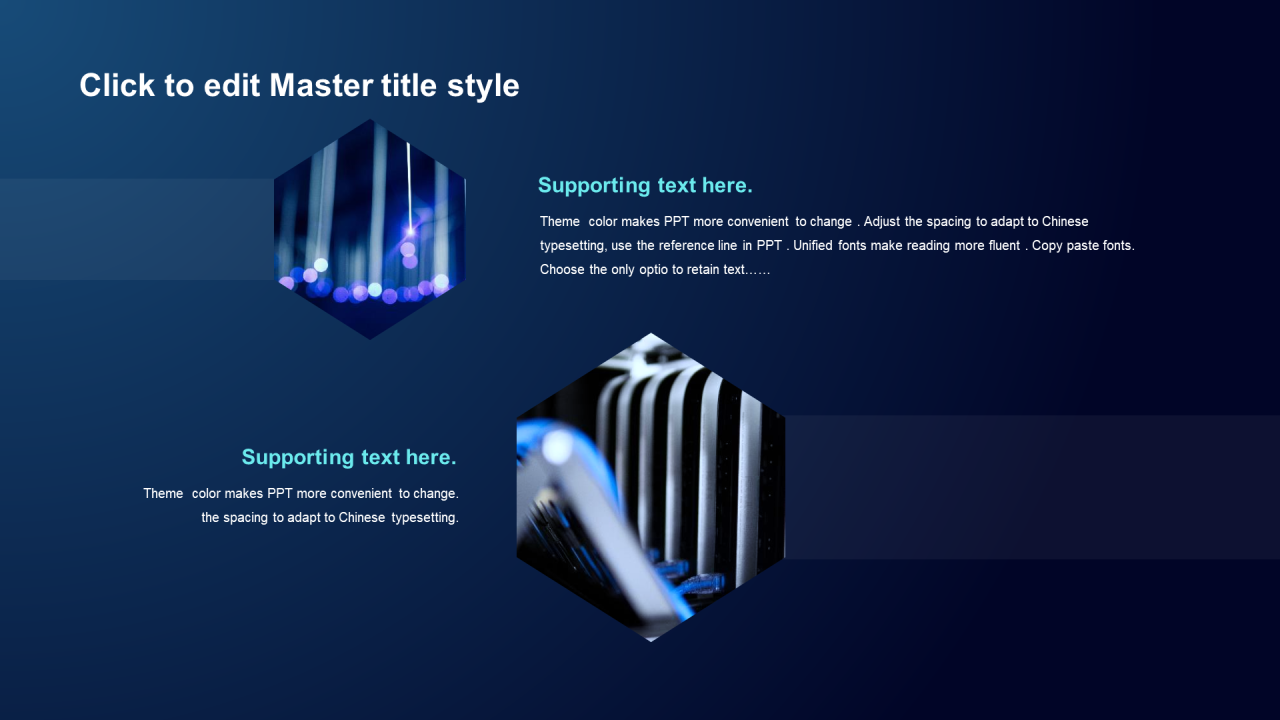 Click to edit Master title style

Supporting text here.

Theme color makes PPT more convenient to change . Adjust the spacing to adapt to Chinese typesetting, use the reference line in PPT . Unified fonts make reading more fluent . Copy paste fonts. Choose the only optio to retain text……

Supporting text here.

Theme color makes PPT more convenient to change. the spacing to adapt to Chinese typesetting.